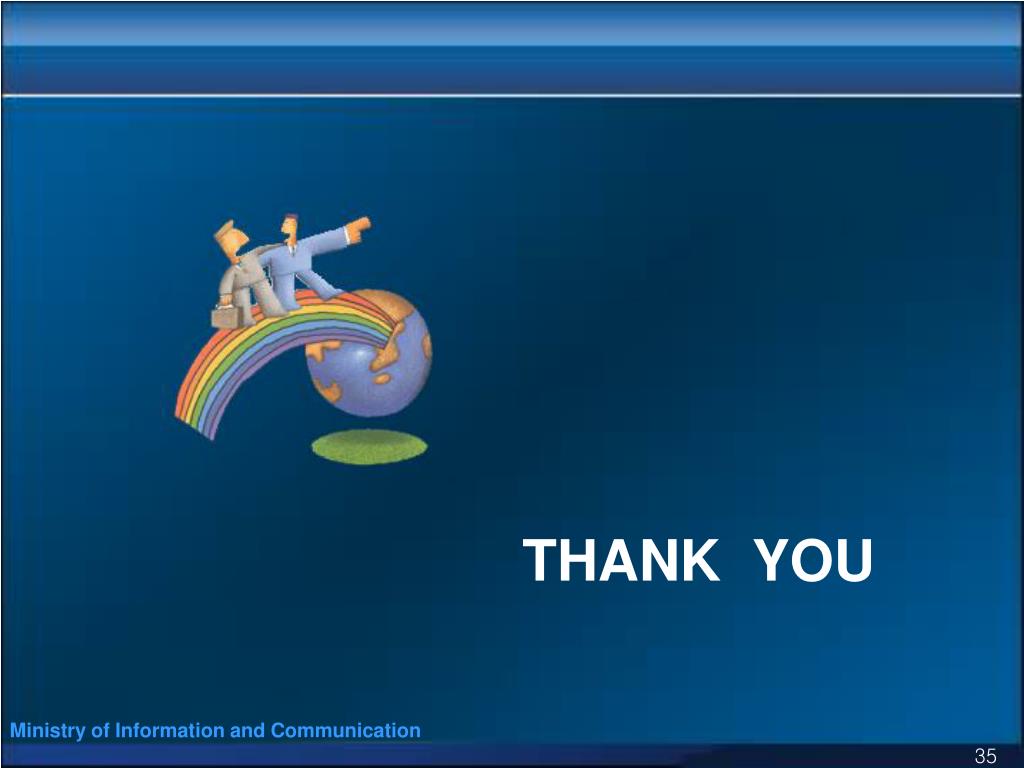 THANK YOU

Ministry of Information and Communication

35